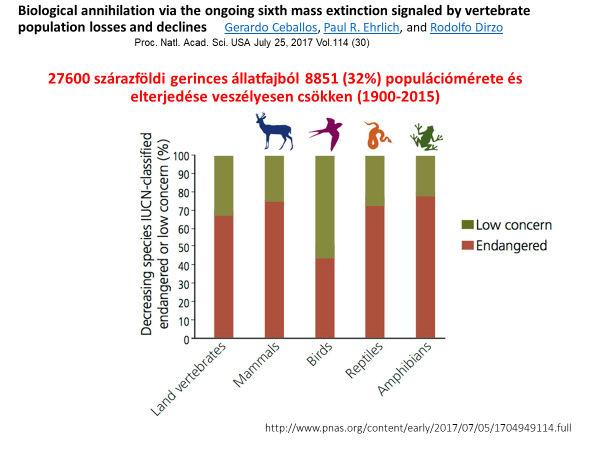 Biological annihilation via the ongoing sixth mass extinction signaled by vertebrate population losses and declines Gerardo Ceballos, Paul R. Ehrlich, and Rodolfo Dirzo
Proc. Natl. Acad. Sci. USA July 25, 2017 Vol.114 (30)

27600 szárazföldi gerinces állatfajból 8851 (32%) populációmérete és elterjedése veszélyesen csökken (1900-2015)

Decreasing species IUCN-classified endangered or low concern (%)

100
90
80
70
60
50
40
30
20
10
0

Land vertebrates
Mammals
Birds
Reptiles
Amphibians

Low concern
Endangered

http://www.pnas.org/content/early/2017/07/05/1704949114.full